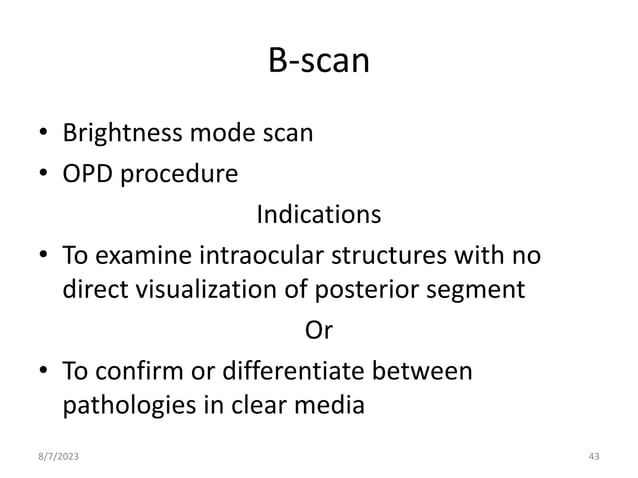 B-scan

• Brightness mode scan
• OPD procedure

Indications

• To examine intraocular structures with no direct visualization of posterior segment

Or

• To confirm or differentiate between pathologies in clear media

8/7/2023

43